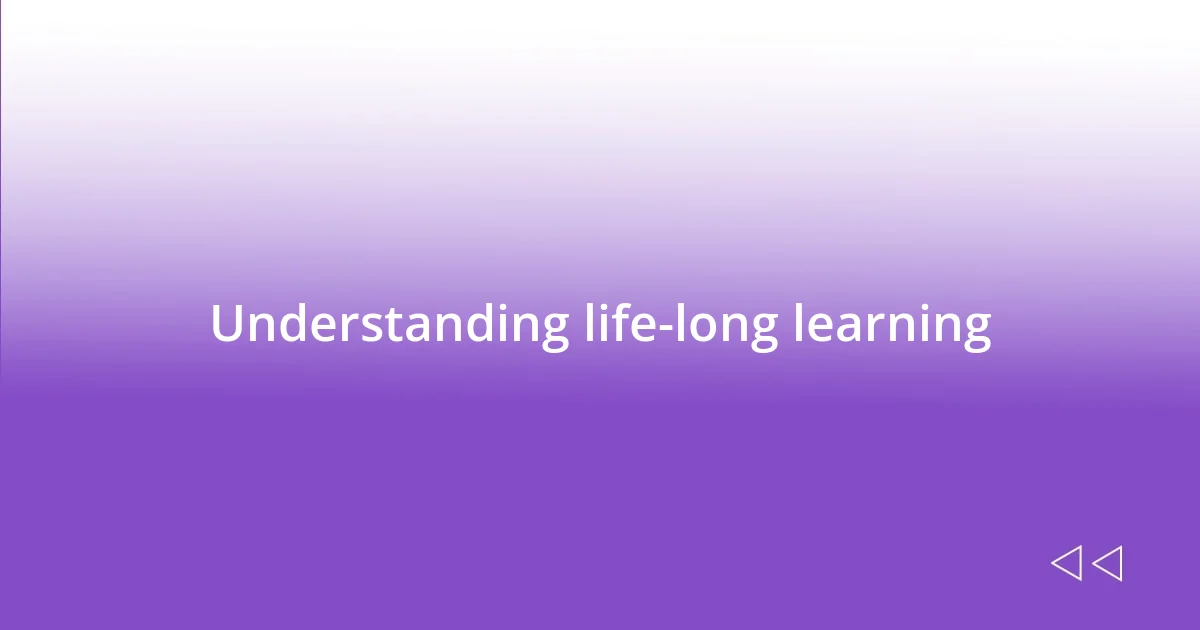 Understanding life-long learning